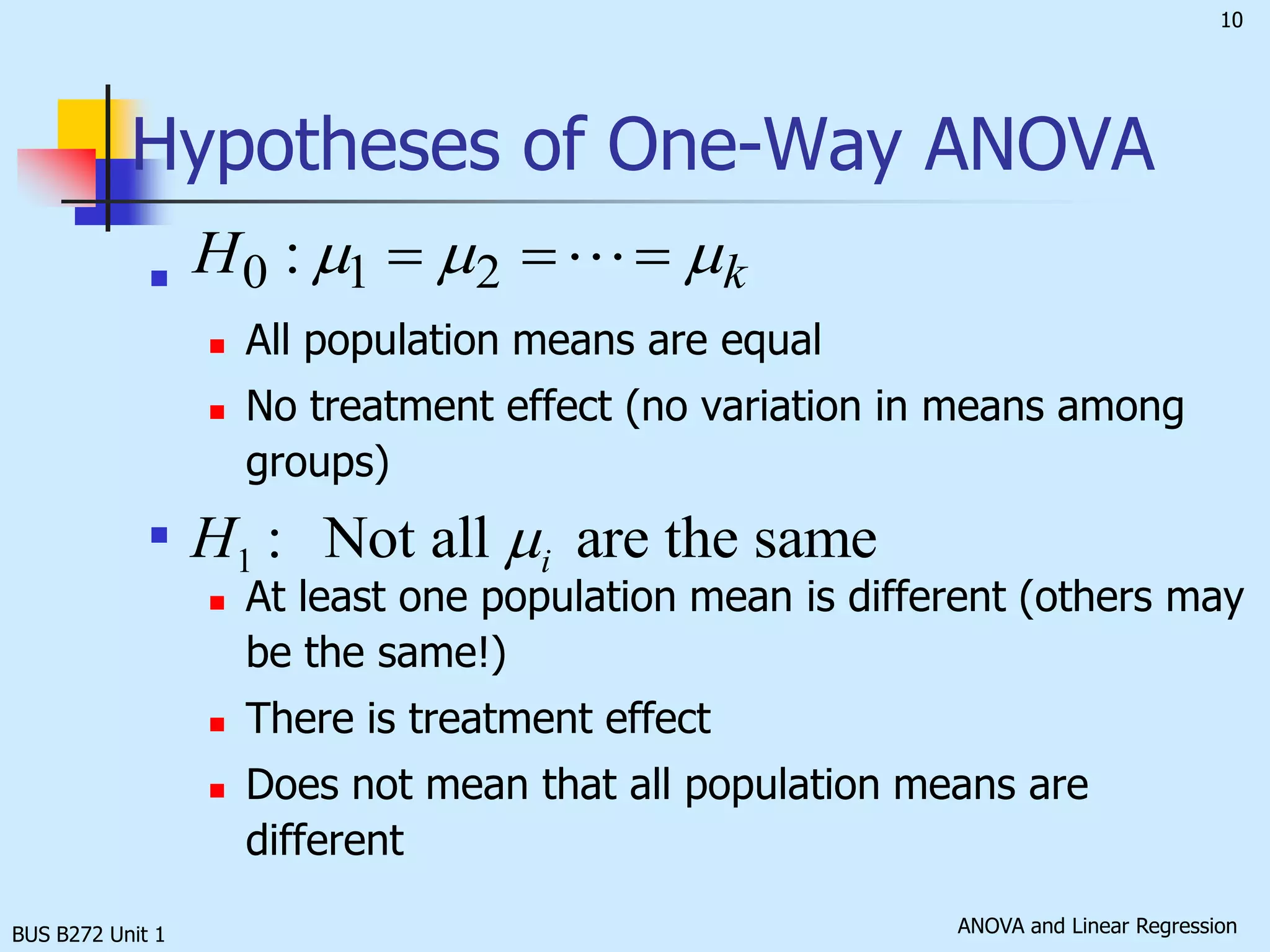 10

Hypotheses of One-Way ANOVA

$H_0 : \mu_1 = \mu_2 = \cdots = \mu_k$

All population means are equal

No treatment effect (no variation in means among groups)

$H_1 :$ Not all $\mu_i$ are the same

At least one population mean is different (others may be the same!)

There is treatment effect

Does not mean that all population means are different

BUS B272 Unit 1

ANOVA and Linear Regression